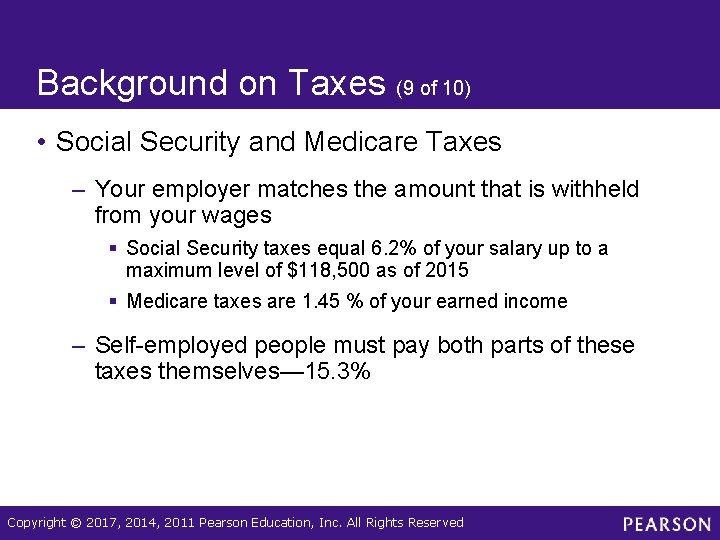 Background on Taxes (9 of 10)

• Social Security and Medicare Taxes

– Your employer matches the amount that is withheld from your wages

▪ Social Security taxes equal 6.2% of your salary up to a maximum level of \$118,500 as of 2015

▪ Medicare taxes are 1.45 % of your earned income

– Self-employed people must pay both parts of these taxes themselves—15.3%

Copyright © 2017, 2014, 2011 Pearson Education, Inc. All Rights Reserved

PEARSON